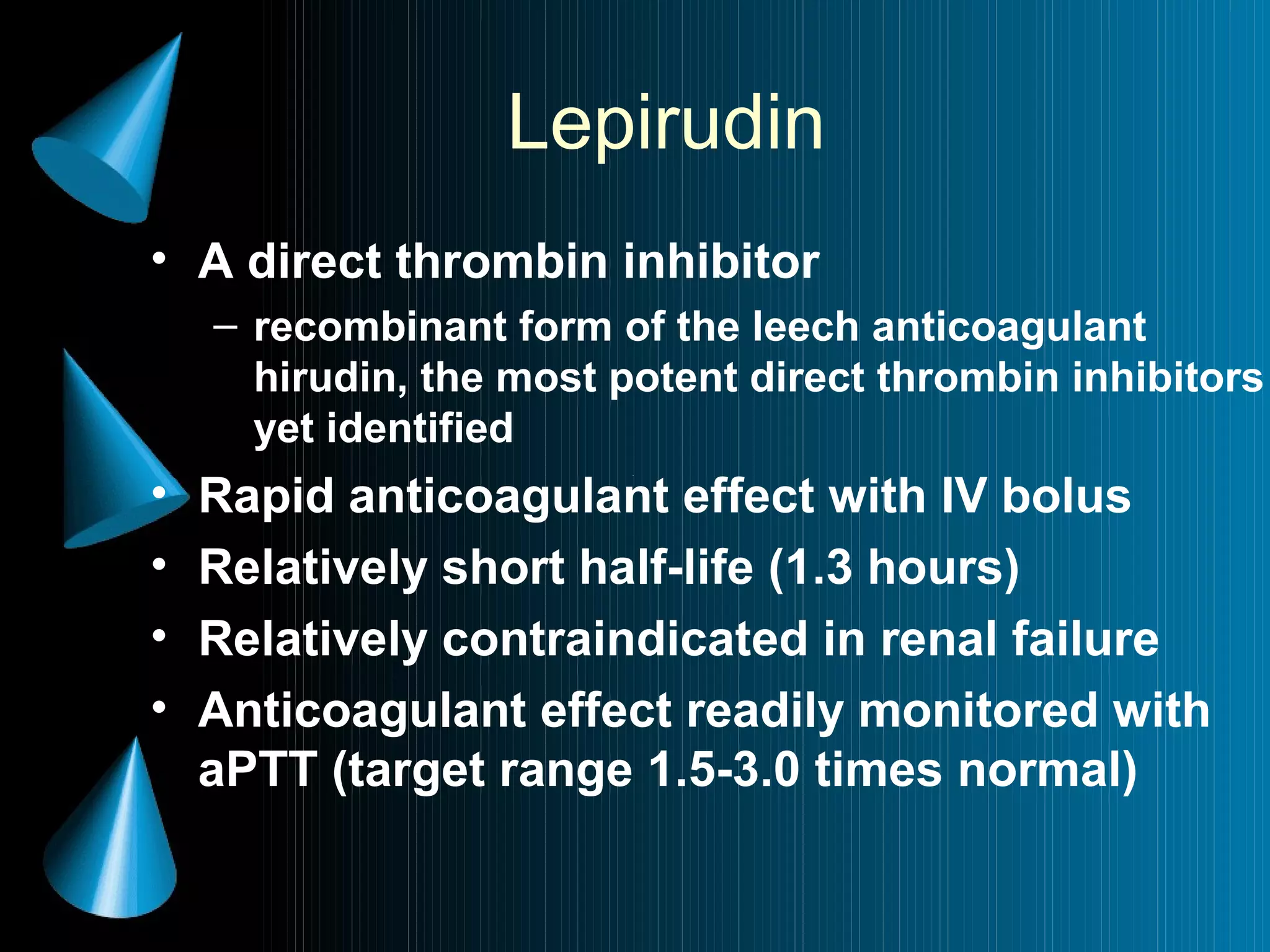 Lepirudin

• A direct thrombin inhibitor
  – recombinant form of the leech anticoagulant hirudin, the most potent direct thrombin inhibitors yet identified
• Rapid anticoagulant effect with IV bolus
• Relatively short half-life (1.3 hours)
• Relatively contraindicated in renal failure
• Anticoagulant effect readily monitored with aPTT (target range 1.5-3.0 times normal)